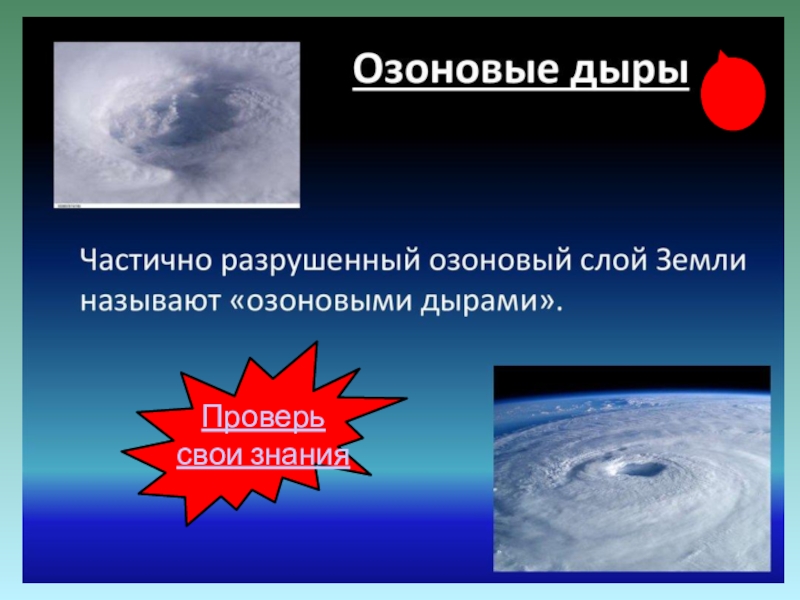 Озоновые дыры

Частично разрушенный озоновый слой Земли называют «озоновыми дырами».

Проверь свои знания